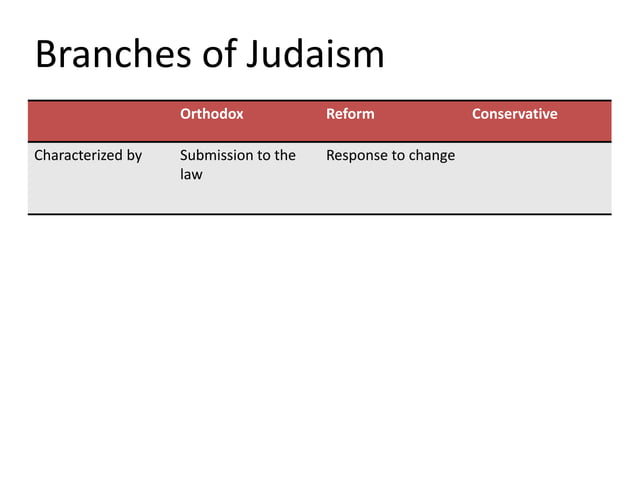 Branches of Judaism

| | Orthodox | Reform | Conservative |
|---|---|---|---|
| Characterized by | Submission to the law | Response to change | |